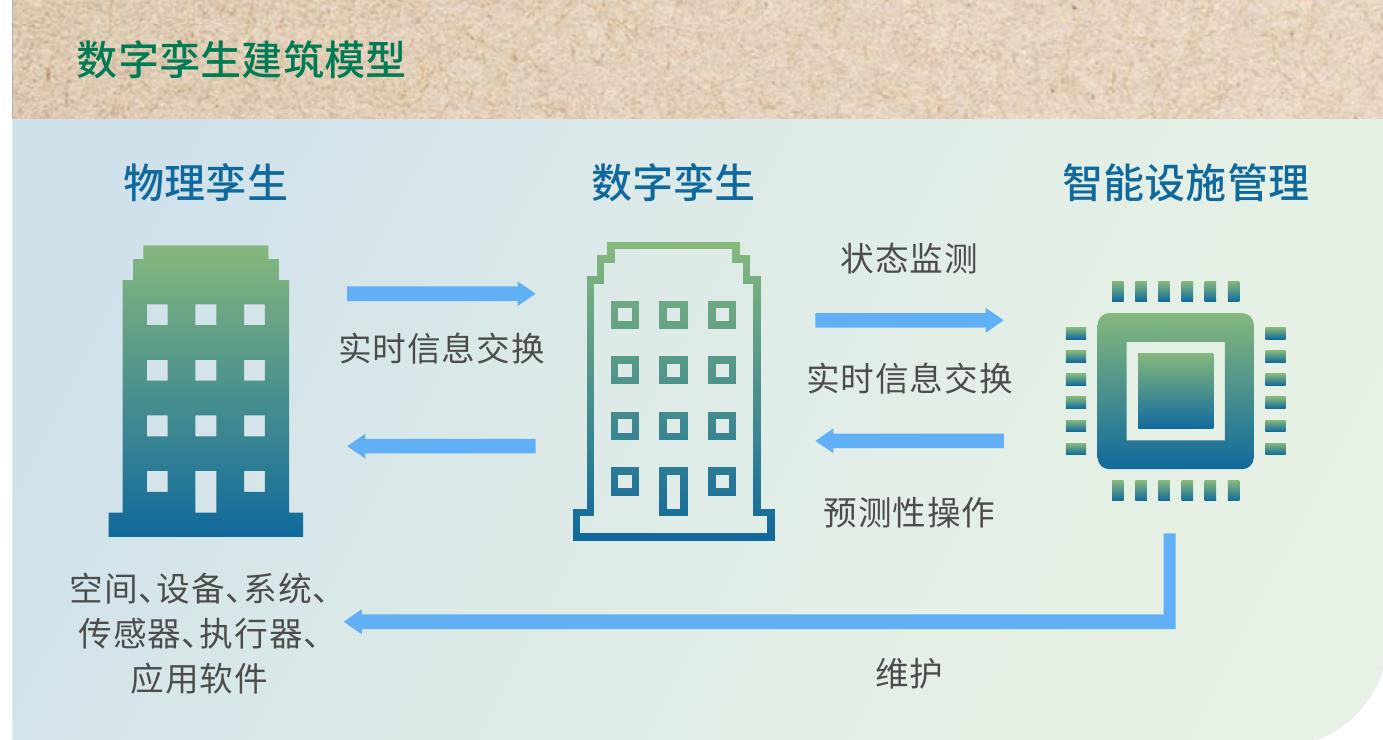 数字孪生建筑模型

物理孪生

数字孪生

智能设施管理

实时信息交换

状态监测

实时信息交换

预测性操作

空间、设备、系统、传感器、执行器、应用软件

维护